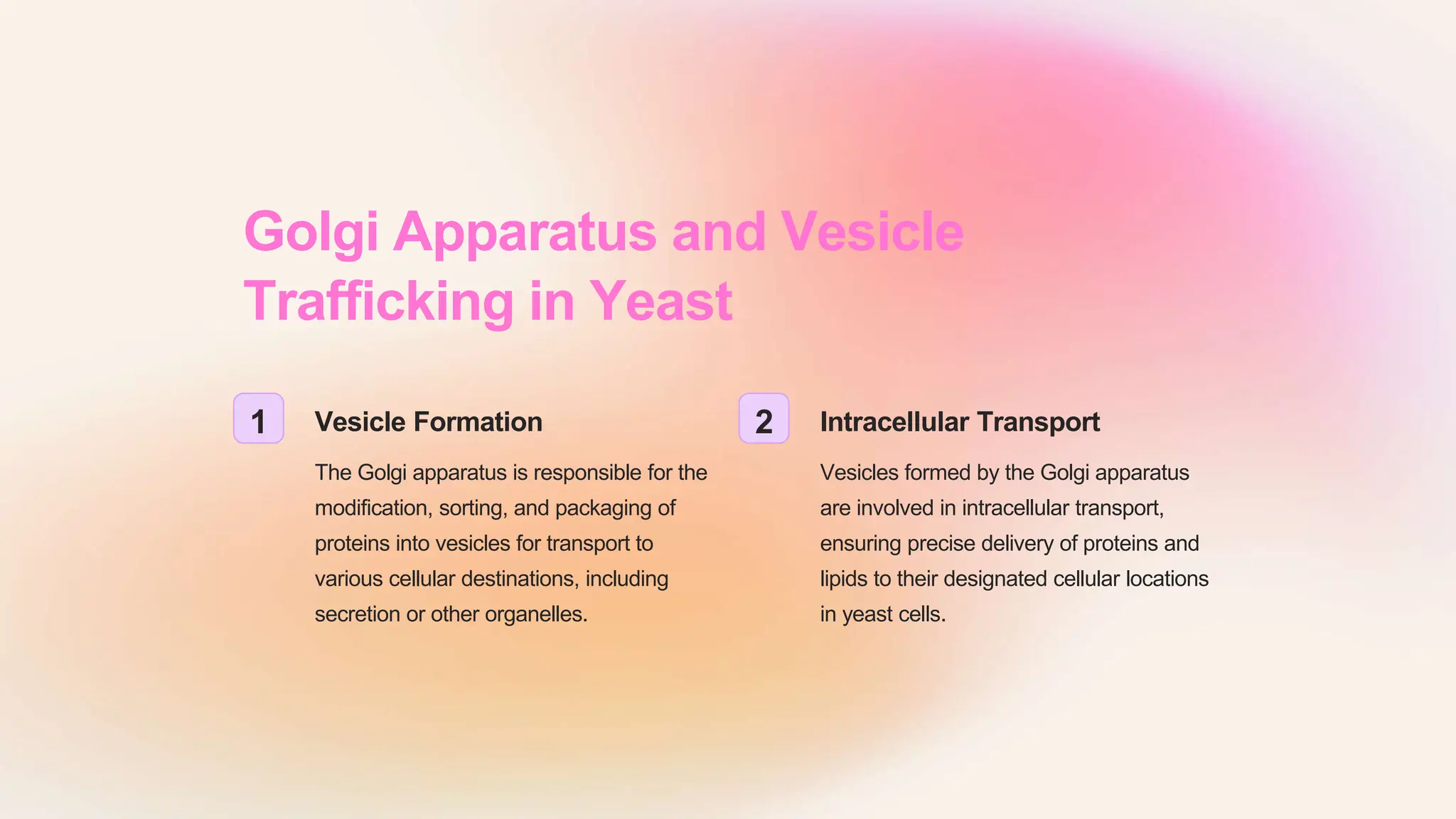 Golgi Apparatus and Vesicle Trafficking in Yeast

1

Vesicle Formation

The Golgi apparatus is responsible for the modification, sorting, and packaging of proteins into vesicles for transport to various cellular destinations, including secretion or other organelles.

2

Intracellular Transport

Vesicles formed by the Golgi apparatus are involved in intracellular transport, ensuring precise delivery of proteins and lipids to their designated cellular locations in yeast cells.